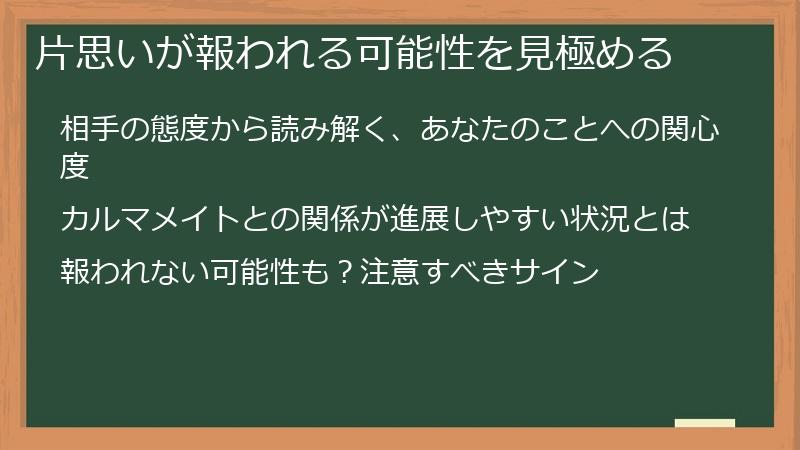 片思いが報われる可能性を見極める

相手の態度から読み解く、あなたのことへの関心度

カルマメイトとの関係が進展しやすい状況とは

報われない可能性も？注意すべきサイン